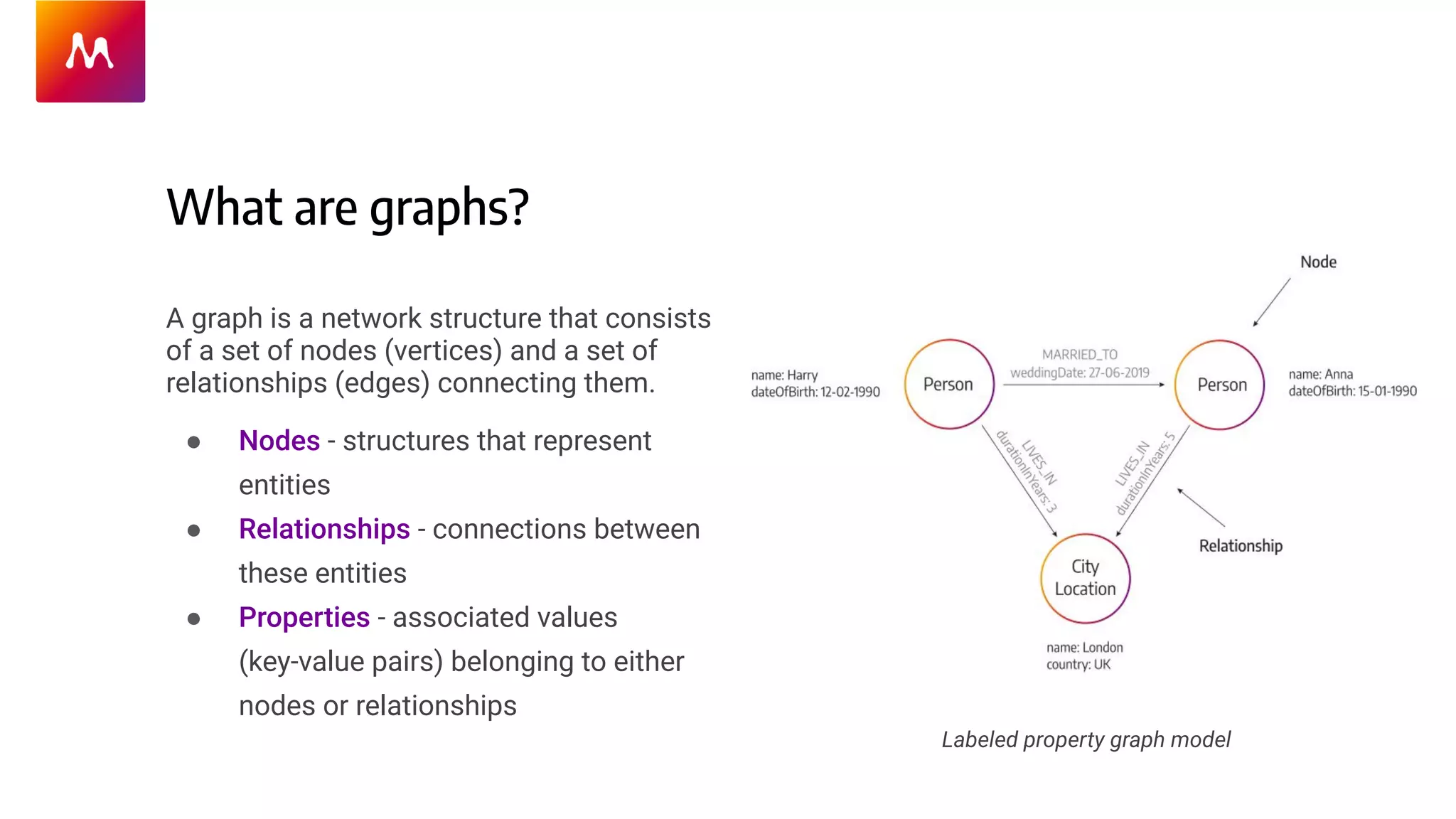 M

What are graphs?

A graph is a network structure that consists of a set of nodes (vertices) and a set of relationships (edges) connecting them.

● Nodes - structures that represent entities
● Relationships - connections between these entities
● Properties - associated values (key-value pairs) belonging to either nodes or relationships

Node

name: Harry
dateOfBirth: 12-02-1990

Person

MARRIED_TO
weddingDate: 27-06-2019

Person

name: Anna
dateOfBirth: 15-01-1990

LIVES_IN
durationInYears: 3

LIVES_IN
durationInYears: 5

Relationship

City
Location

name: London
country: UK

Labeled property graph model